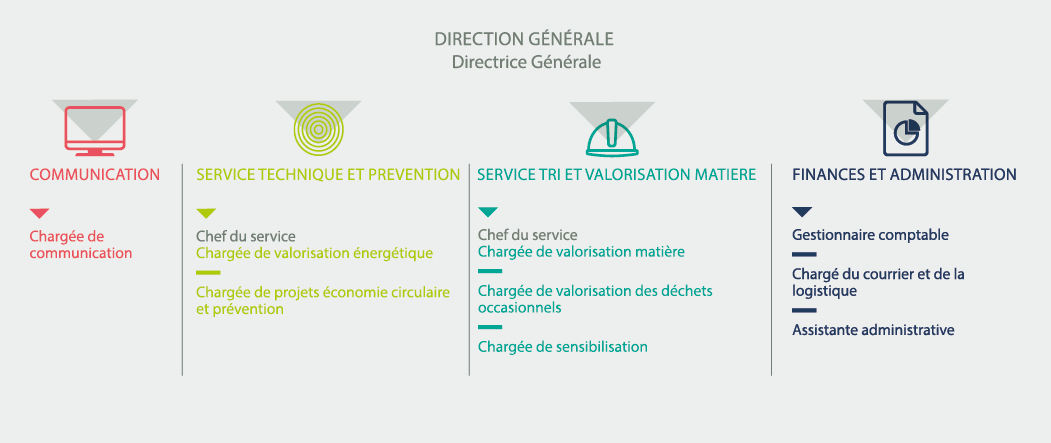 DIRECTION GÉNÉRALE
Directrice Générale

COMMUNICATION

Chargée de communication

SERVICE TECHNIQUE ET PREVENTION

Chef du service
Chargée de valorisation énergétique

Chargée de projets économie circulaire et prévention

SERVICE TRI ET VALORISATION MATIERE

Chef du service
Chargée de valorisation matière

Chargée de valorisation des déchets occasionnels

Chargée de sensibilisation

FINANCES ET ADMINISTRATION

Gestionnaire comptable

Chargé du courrier et de la logistique

Assistante administrative